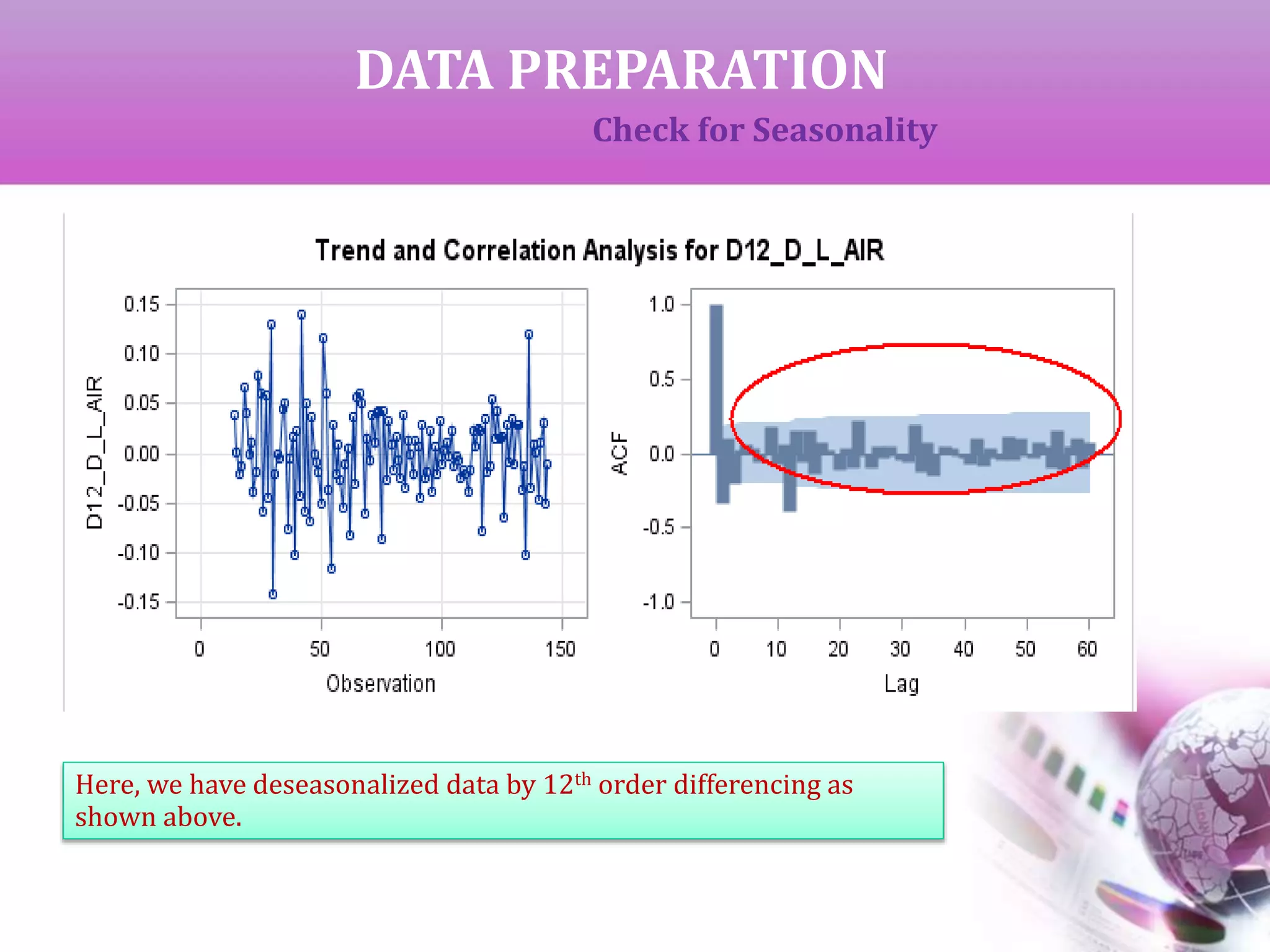 DATA PREPARATION

Check for Seasonality

Trend and Correlation Analysis for D12_D_L_AIR

D12_D_L_AIR

0.15
0.10
0.05
0.00
-0.05
-0.10
-0.15

0 50 100 150

Observation

ACF

1.0
0.5
0.0
-0.5
-1.0

0 10 20 30 40 50 60

Lag

Here, we have deseasonalized data by 12$^{th}$ order differencing as shown above.